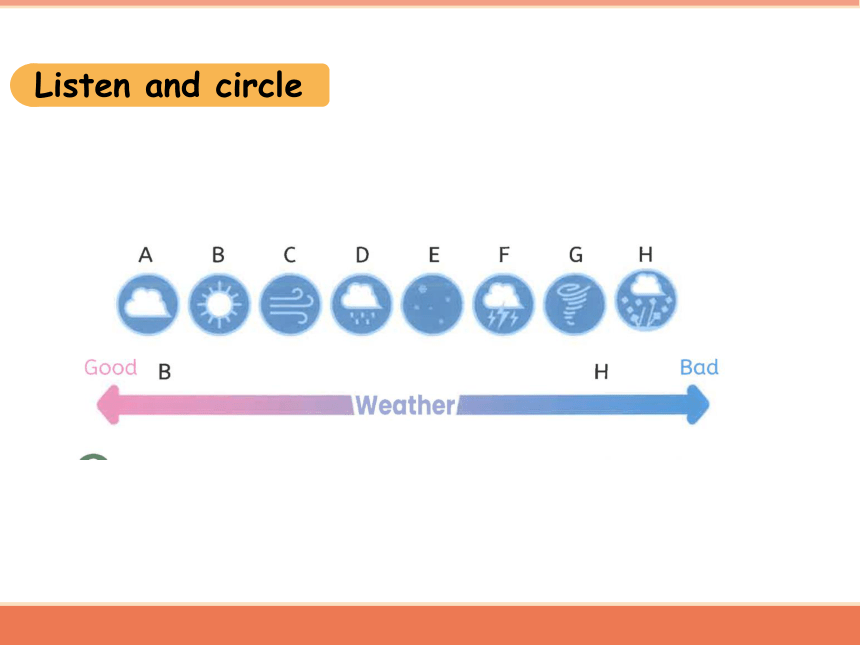 Listen and circle

A B C D E F G H

Good B H Bad

Weather